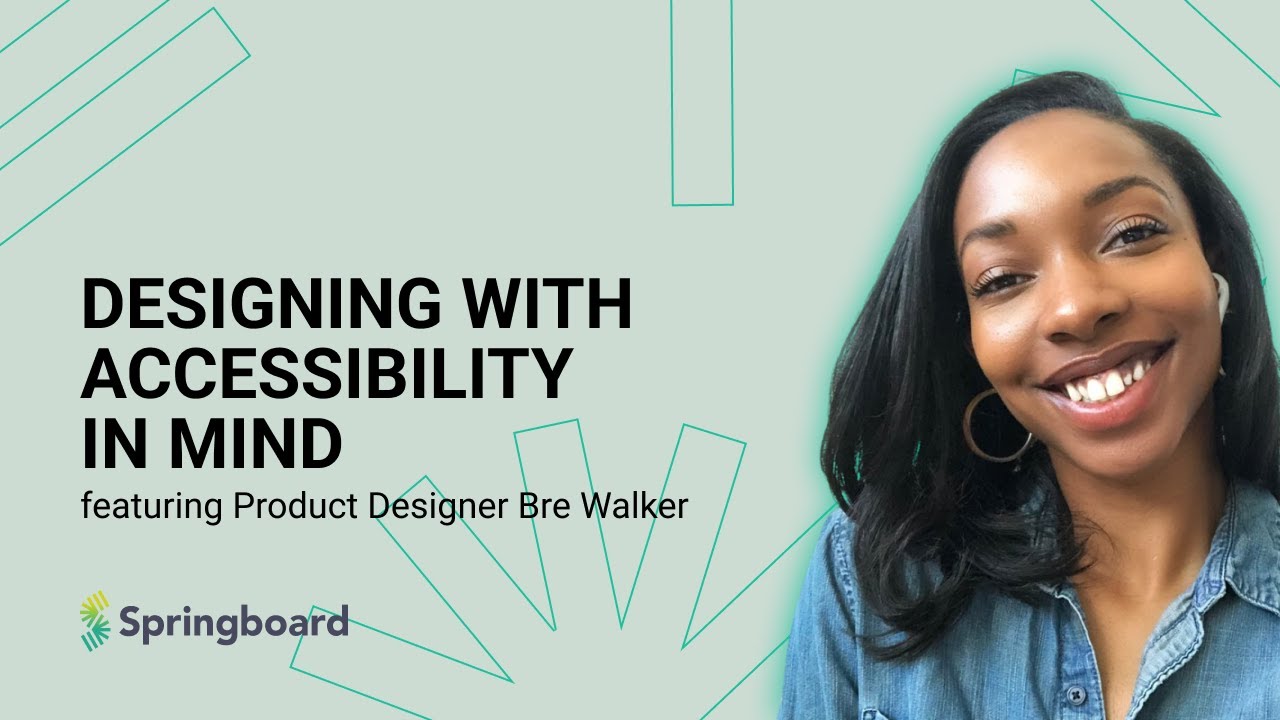 DESIGNING WITH ACCESSIBILITY IN MIND
featuring Product Designer Bre Walker

Springboard